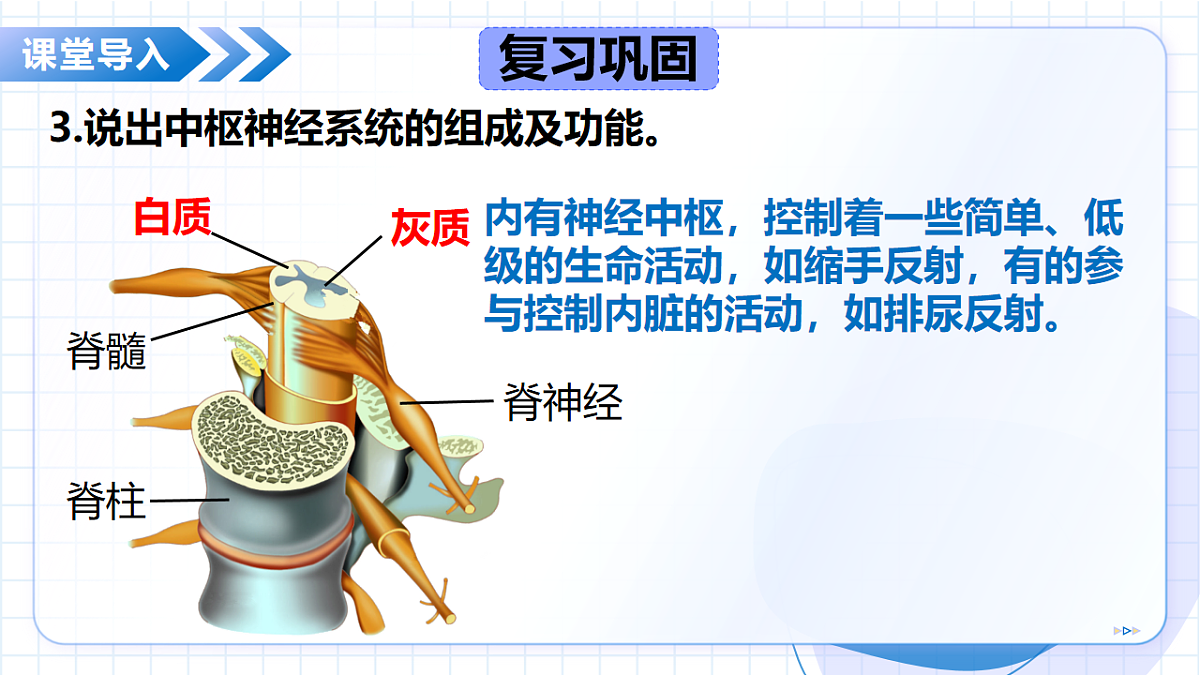 课堂导入

复习巩固

3.说出中枢神经系统的组成及功能。

白质

灰质

内有神经中枢，控制着一些简单、低级的生命活动，如缩手反射，有的参与控制内脏的活动，如排尿反射。

脊髓

脊神经

脊柱